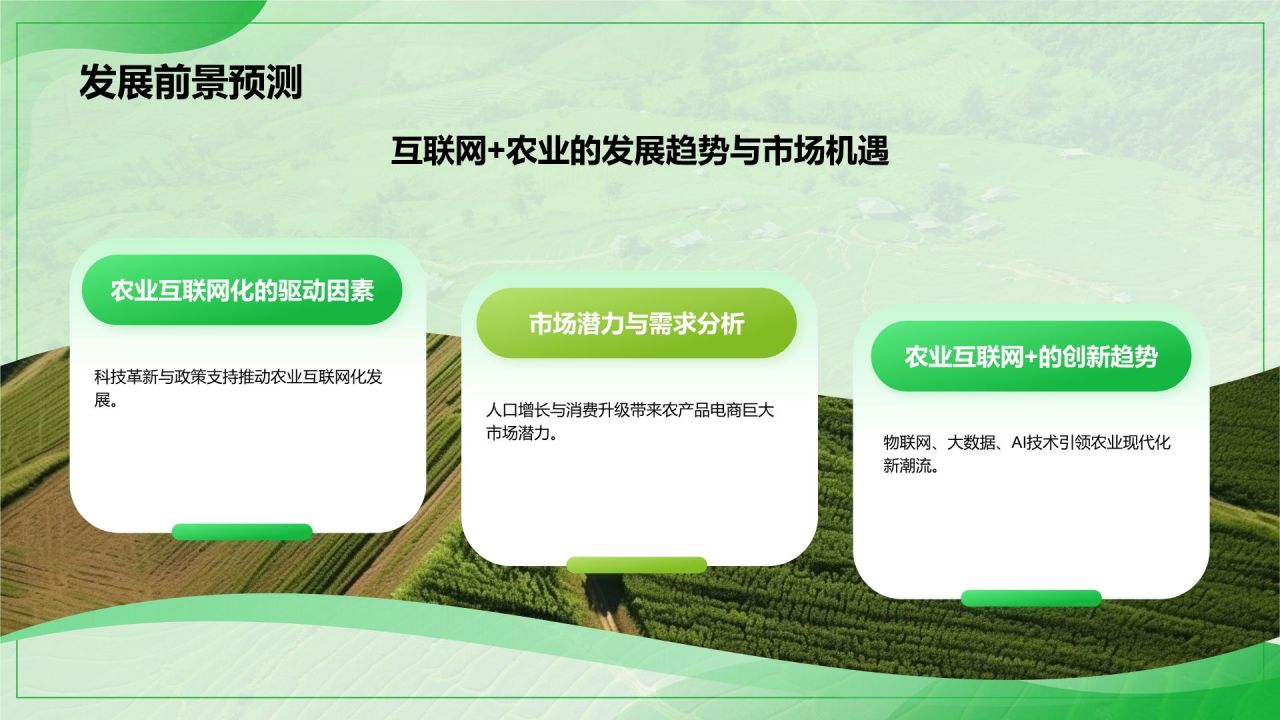 发展前景预测

互联网+农业的发展趋势与市场机遇

农业互联网化的驱动因素

科技革新与政策支持推动农业互联网化发展。

市场潜力与需求分析

人口增长与消费升级带来农产品电商巨大市场潜力。

农业互联网+的创新趋势

物联网、大数据、AI技术引领农业现代化新潮流。